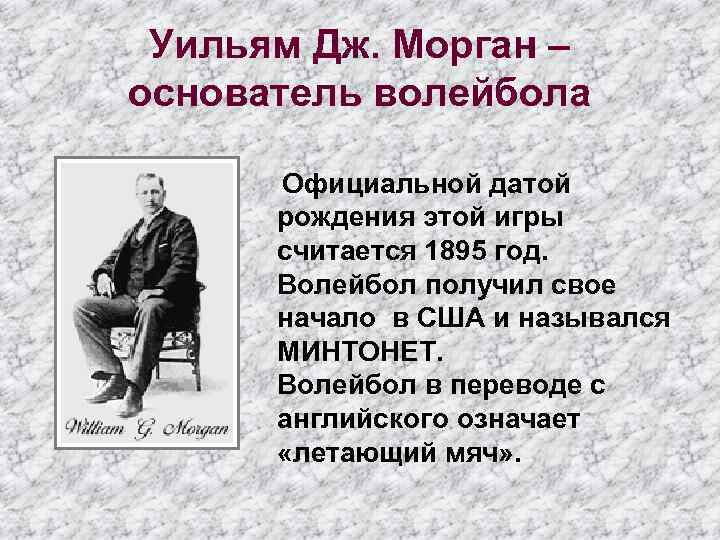 Уильям Дж. Морган – основатель волейбола

William G. Morgan

Официальной датой рождения этой игры считается 1895 год. Волейбол получил свое начало в США и назывался МИНТОНЕТ. Волейбол в переводе с английского означает «летающий мяч».